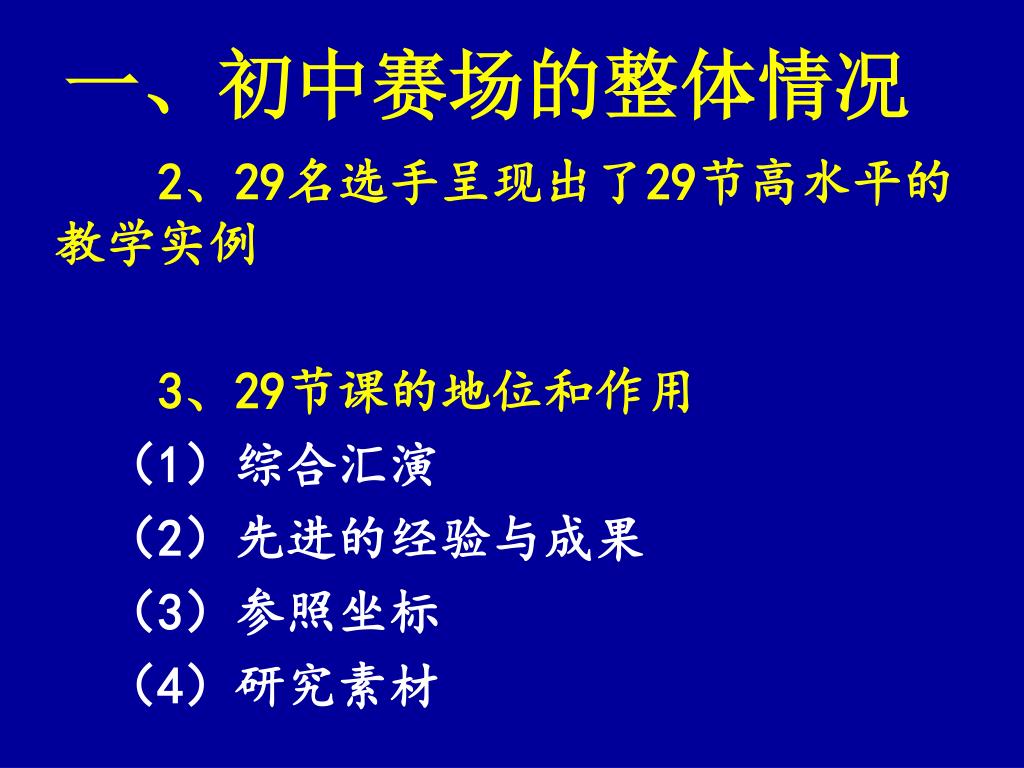 一、初中赛场的整体情况

2、29名选手呈现出了29节高水平的教学实例

3、29节课的地位和作用
（1）综合汇演
（2）先进的经验与成果
（3）参照坐标
（4）研究素材